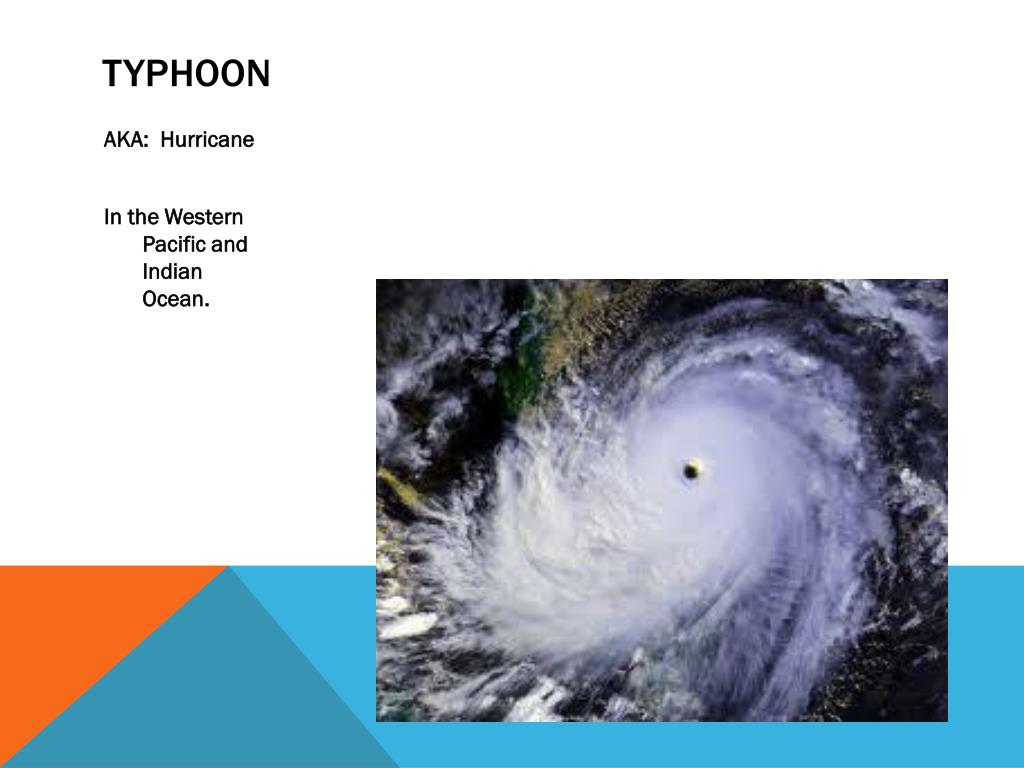 TYPHOON

AKA: Hurricane

In the Western Pacific and Indian Ocean.